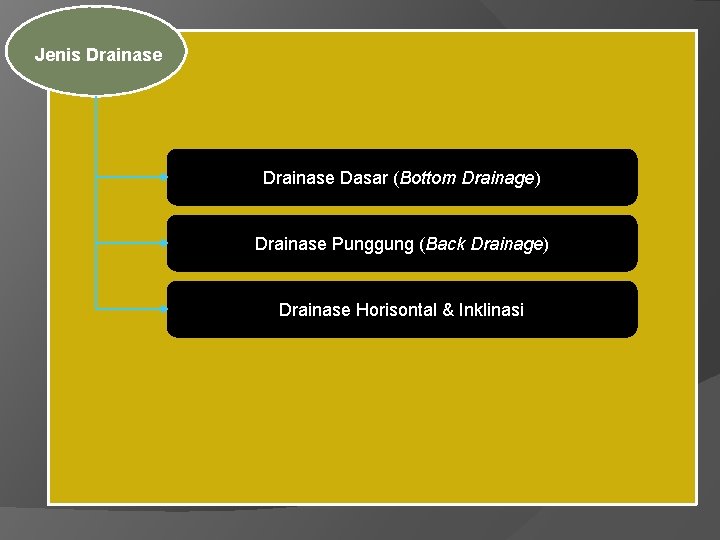 Jenis Drainase

Drainase Dasar (Bottom Drainage)

Drainase Punggung (Back Drainage)

Drainase Horisontal & Inklinasi